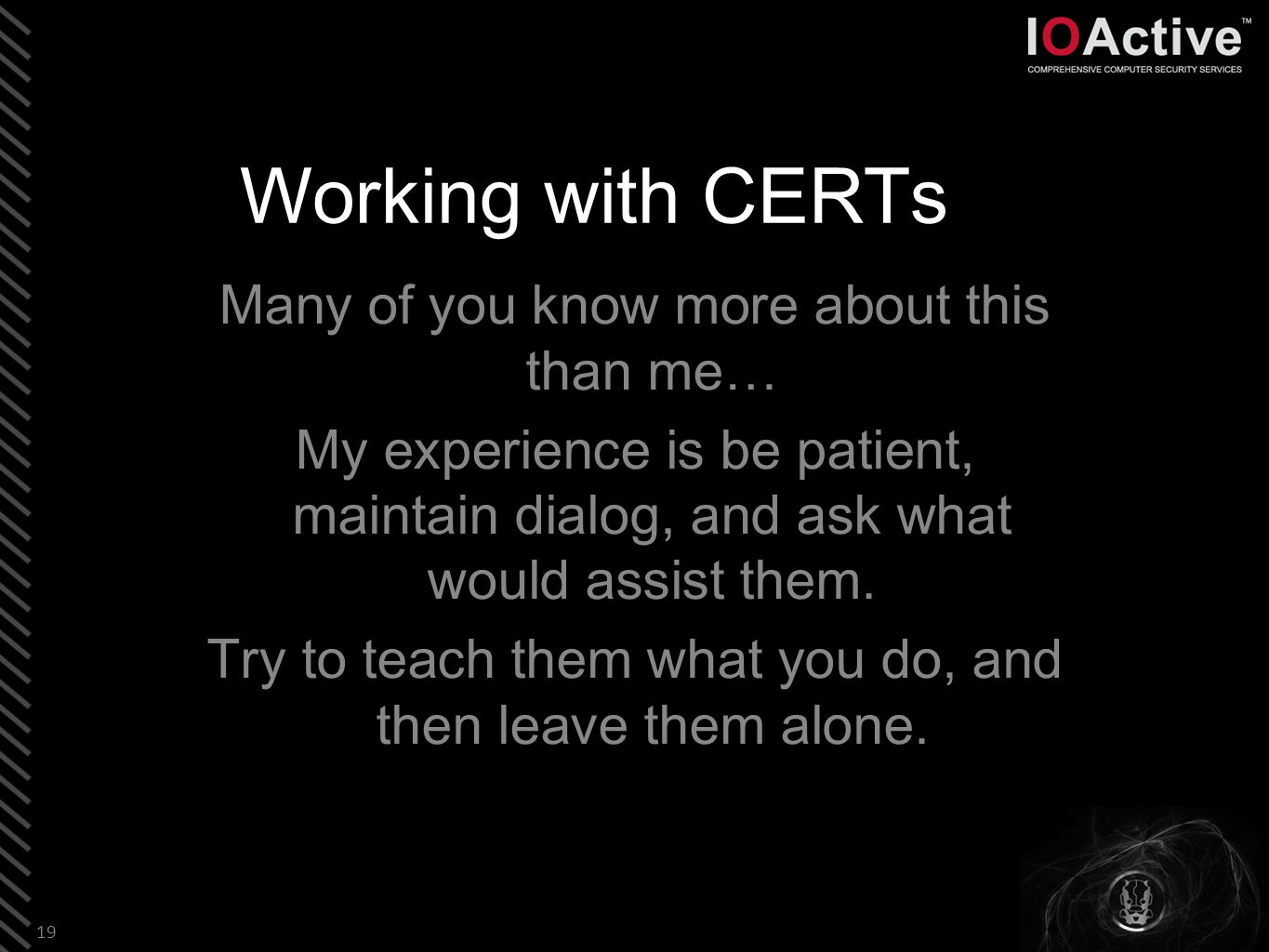 IOActive™
COMPREHENSIVE COMPUTER SECURITY SERVICES

Working with CERTs

Many of you know more about this than me…

My experience is be patient, maintain dialog, and ask what would assist them.

Try to teach them what you do, and then leave them alone.

19